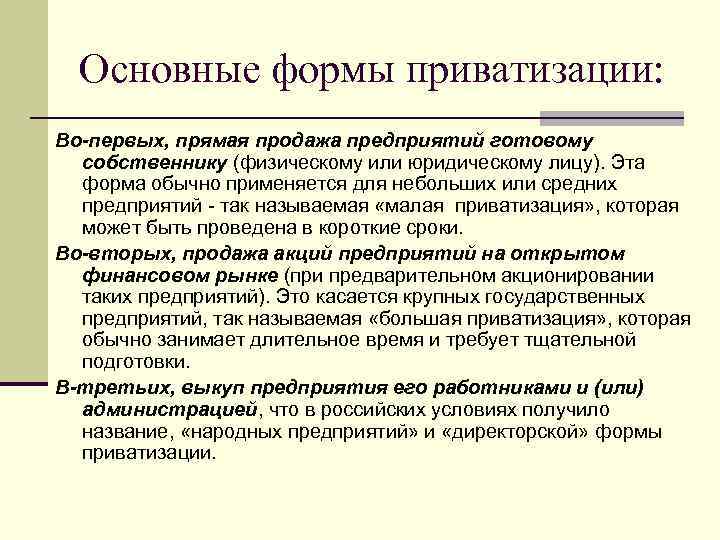 Основные формы приватизации:

Во-первых, прямая продажа предприятий готовому собственнику (физическому или юридическому лицу). Эта форма обычно применяется для небольших или средних предприятий - так называемая «малая приватизация», которая может быть проведена в короткие сроки.

Во-вторых, продажа акций предприятий на открытом финансовом рынке (при предварительном акционировании таких предприятий). Это касается крупных государственных предприятий, так называемая «большая приватизация», которая обычно занимает длительное время и требует тщательной подготовки.

В-третьих, выкуп предприятия его работниками и (или) администрацией, что в российских условиях получило название, «народных предприятий» и «директорской» формы приватизации.